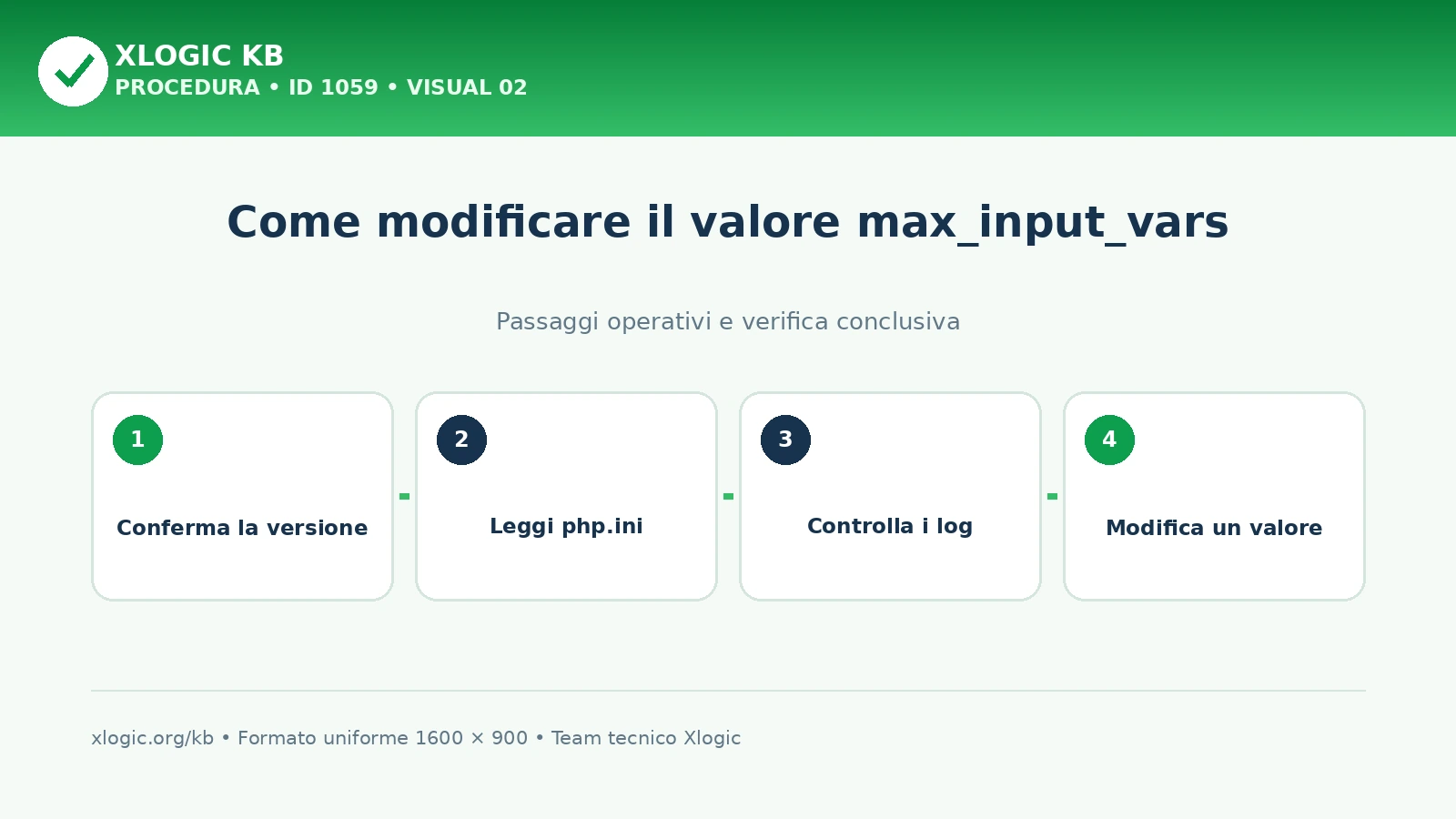 XLOGIC KB
PROCEDURA • ID 1059 • VISUAL 02

Come modificare il valore max_input_vars

Passaggi operativi e verifica conclusiva

1
Conferma la versione

2
Leggi php.ini

3
Controlla i log

4
Modifica un valore

xlogic.org/kb • Formato uniforme 1600 × 900 • Team tecnico Xlogic